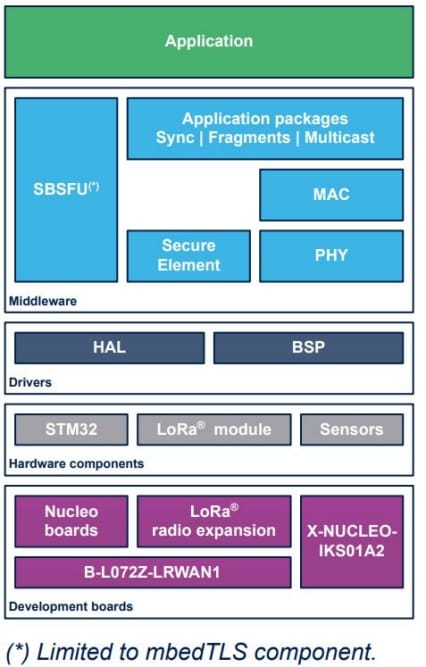 Application

SBSFU(*)

Application packages
Sync | Fragments | Multicast

MAC

Secure Element

PHY

Middleware

HAL

BSP

Drivers

STM32

LoRa® module

Sensors

Hardware components

Nucleo boards

LoRa® radio expansion

X-NUCLEO-IKS01A2

B-L072Z-LRWAN1

Development boards

(*) Limited to mbedTLS component.